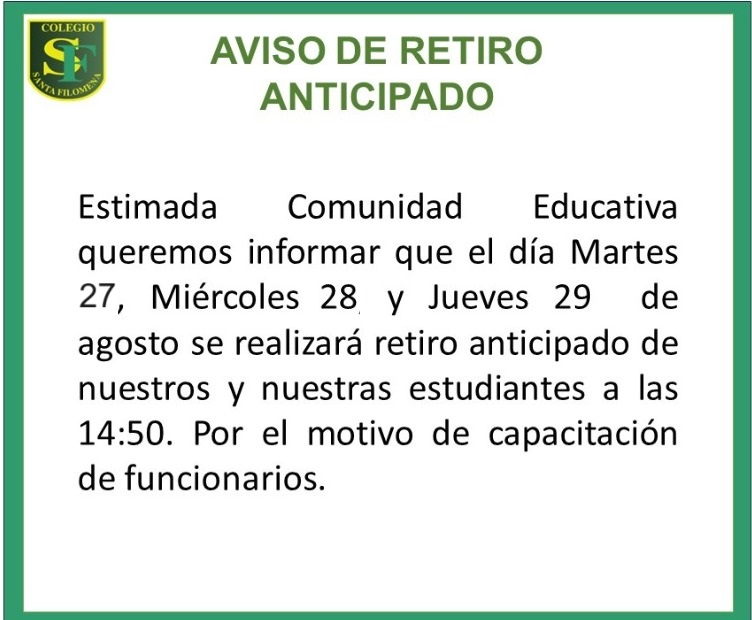 COLEGIO
SF
SANTA FILOMENA

AVISO DE RETIRO ANTICIPADO

Estimada Comunidad Educativa queremos informar que el día Martes 27, Miércoles 28, y Jueves 29 de agosto se realizará retiro anticipado de nuestros y nuestras estudiantes a las 14:50. Por el motivo de capacitación de funcionarios.